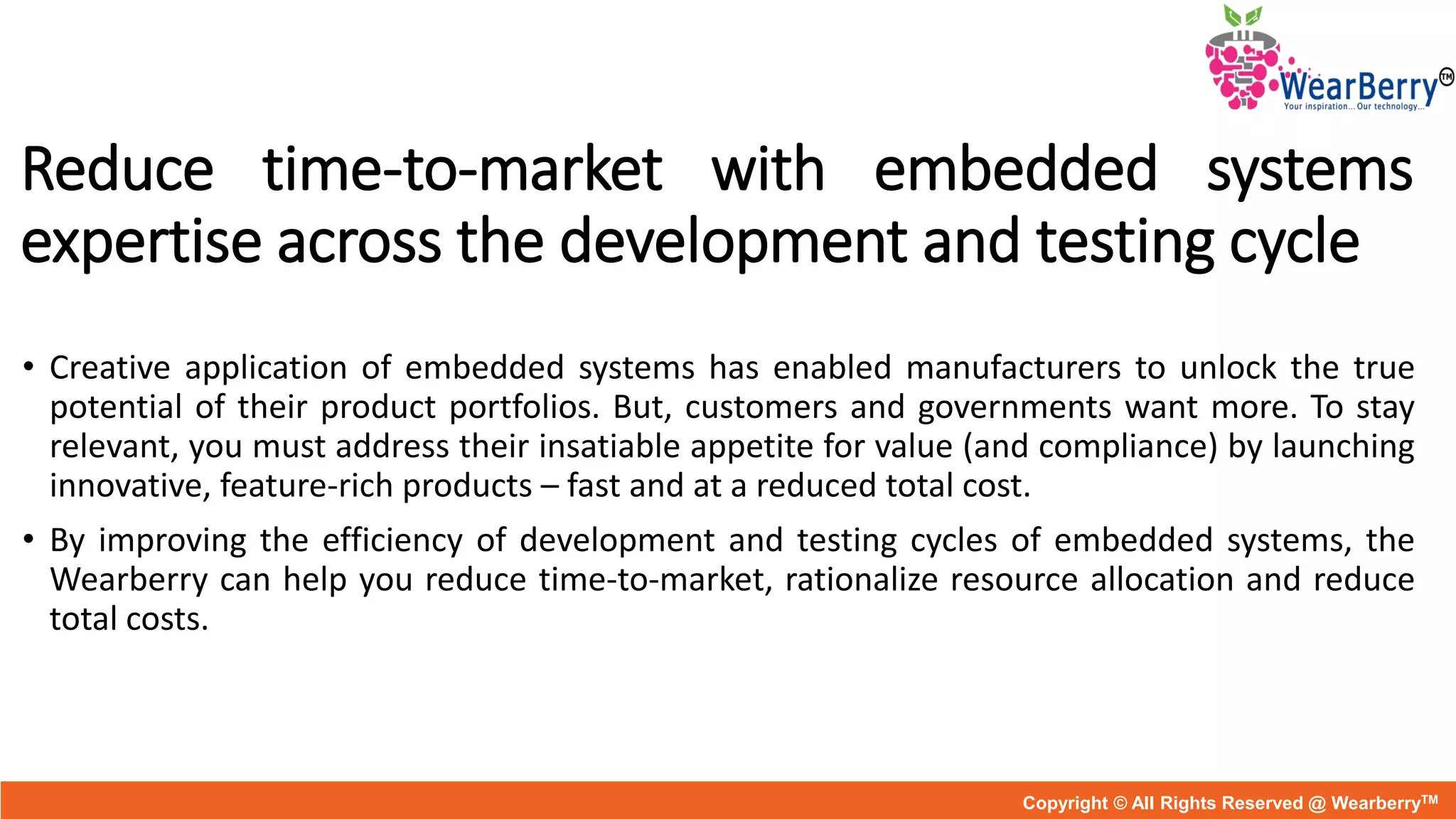 WearBerry™
Your inspiration... Our technology...

Reduce time-to-market with embedded systems expertise across the development and testing cycle

• Creative application of embedded systems has enabled manufacturers to unlock the true potential of their product portfolios. But, customers and governments want more. To stay relevant, you must address their insatiable appetite for value (and compliance) by launching innovative, feature-rich products – fast and at a reduced total cost.

• By improving the efficiency of development and testing cycles of embedded systems, the Wearberry can help you reduce time-to-market, rationalize resource allocation and reduce total costs.

Copyright © All Rights Reserved @ Wearberry™